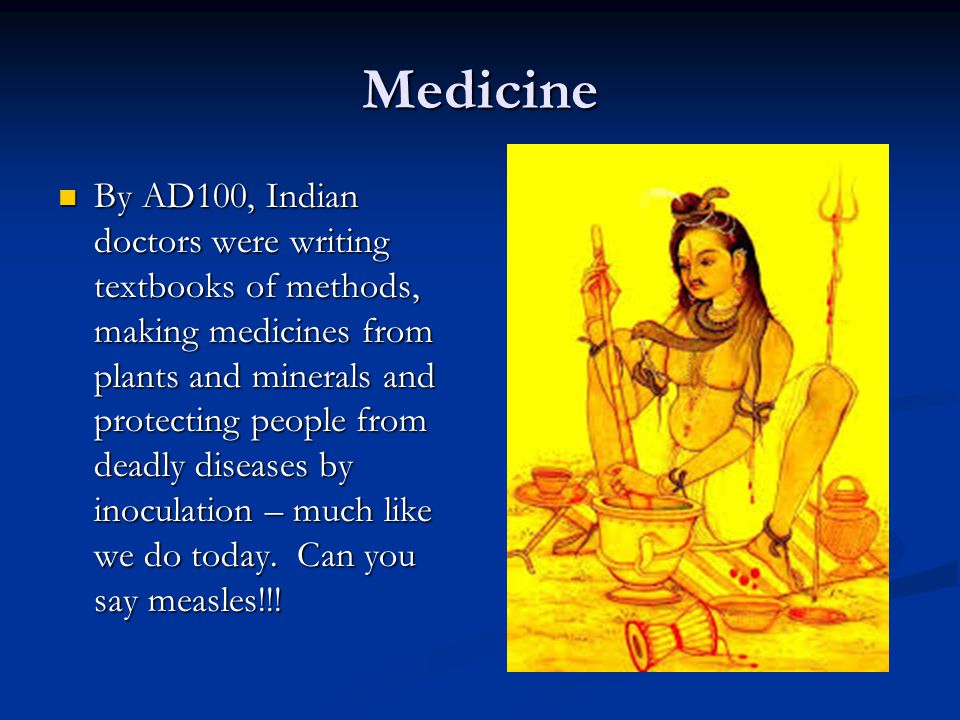 Medicine

By AD100, Indian doctors were writing textbooks of methods, making medicines from plants and minerals and protecting people from deadly diseases by inoculation – much like we do today.  Can you say measles!!!